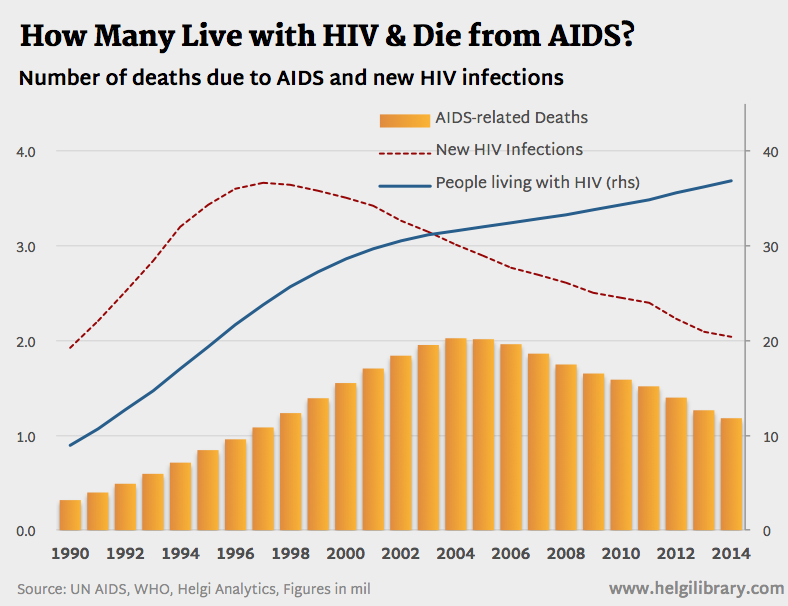 How Many Live with HIV & Die from AIDS?

Number of deaths due to AIDS and new HIV infections

AIDS-related Deaths
New HIV Infections
People living with HIV (rhs)

4.0
3.0
2.0
1.0
0.0

40
30
20
10
0

1990 1992 1994 1996 1998 2000 2002 2004 2006 2008 2010 2012 2014

Source: UN AIDS, WHO, Helgi Analytics, Figures in mil

www.helgilibrary.com